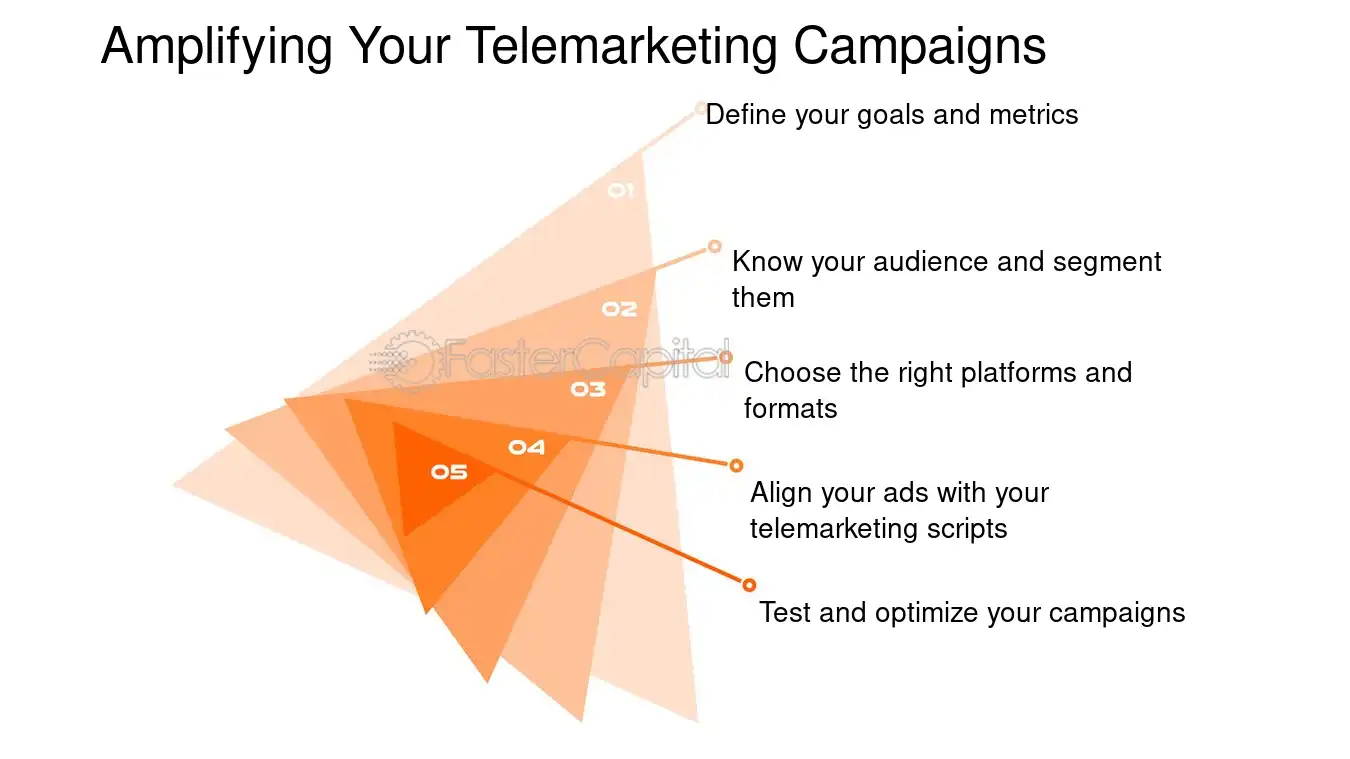 Amplifying Your Telemarketing Campaigns

01

Define your goals and metrics

02

Know your audience and segment them

FasterCapital

03

Choose the right platforms and formats

04

Align your ads with your telemarketing scripts

05

Test and optimize your campaigns